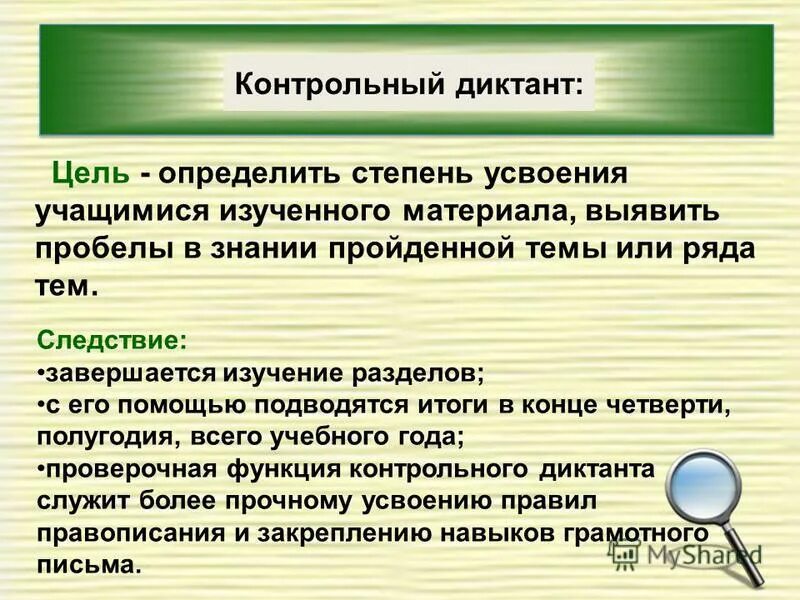 Контрольный диктант:

Цель - определить степень усвоения учащимися изученного материала, выявить пробелы в знании пройденной темы или ряда тем.

Следствие:
•завершается изучение разделов;
•с его помощью подводятся итоги в конце четверти, полугодия, всего учебного года;
•проверочная функция контрольного диктанта служит более прочному усвоению правил правописания и закреплению навыков грамотного письма.

MyShared